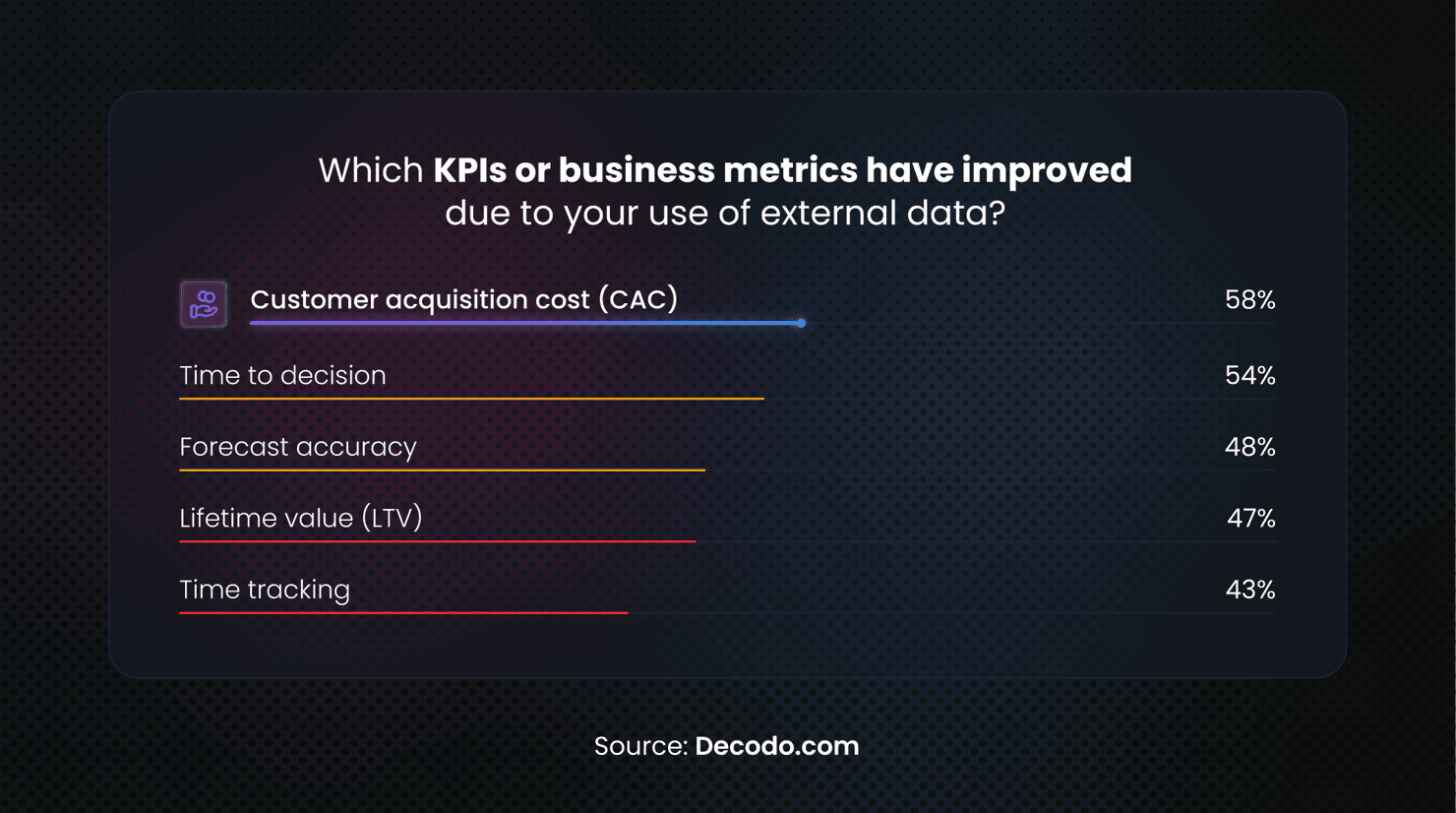 Which KPIs or business metrics have improved due to your use of external data?

Customer acquisition cost (CAC) 58%

Time to decision 54%

Forecast accuracy 48%

Lifetime value (LTV) 47%

Time tracking 43%

Source: Decodo.com